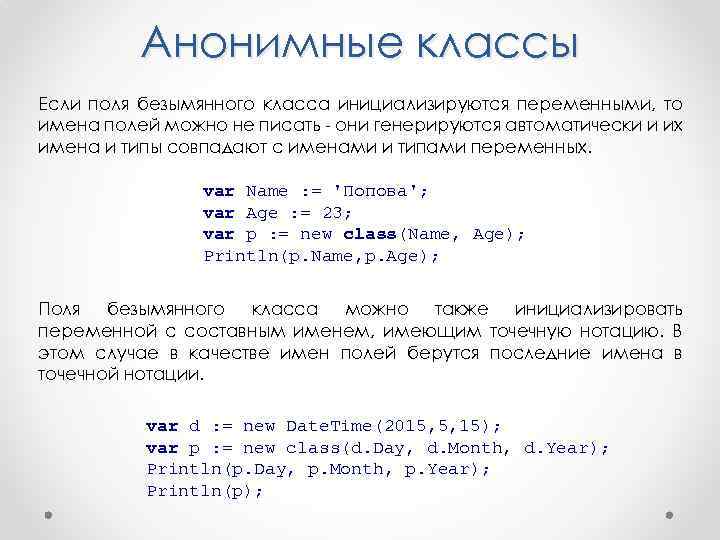 Анонимные классы

Если поля безымянного класса инициализируются переменными, то имена полей можно не писать - они генерируются автоматически и их имена и типы совпадают с именами и типами переменных.

var Name := 'Попова';
var Age := 23;
var p := new class(Name, Age);
Println(p.Name,p.Age);

Поля безымянного класса можно также инициализировать переменной с составным именем, имеющим точечную нотацию. В этом случае в качестве имен полей берутся последние имена в точечной нотации.

var d := new DateTime(2015,5,15);
var p := new class(d.Day, d.Month, d.Year);
Println(p.Day, p.Month, p.Year);
Println(p);